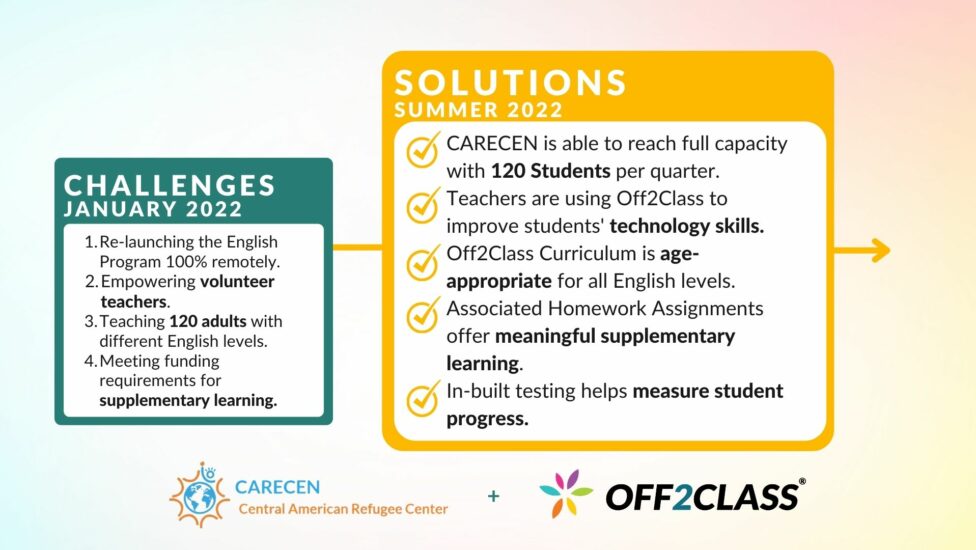 CHALLENGES
JANUARY 2022

1. Re-launching the English Program 100% remotely.
2. Empowering volunteer teachers.
3. Teaching 120 adults with different English levels.
4. Meeting funding requirements for supplementary learning.

SOLUTIONS
SUMMER 2022

CARECEN is able to reach full capacity with 120 Students per quarter.
Teachers are using Off2Class to improve students' technology skills.
Off2Class Curriculum is age-appropriate for all English levels.
Associated Homework Assignments offer meaningful supplementary learning.
In-built testing helps measure student progress.

CARECEN
Central American Refugee Center
+
OFF2CLASS®